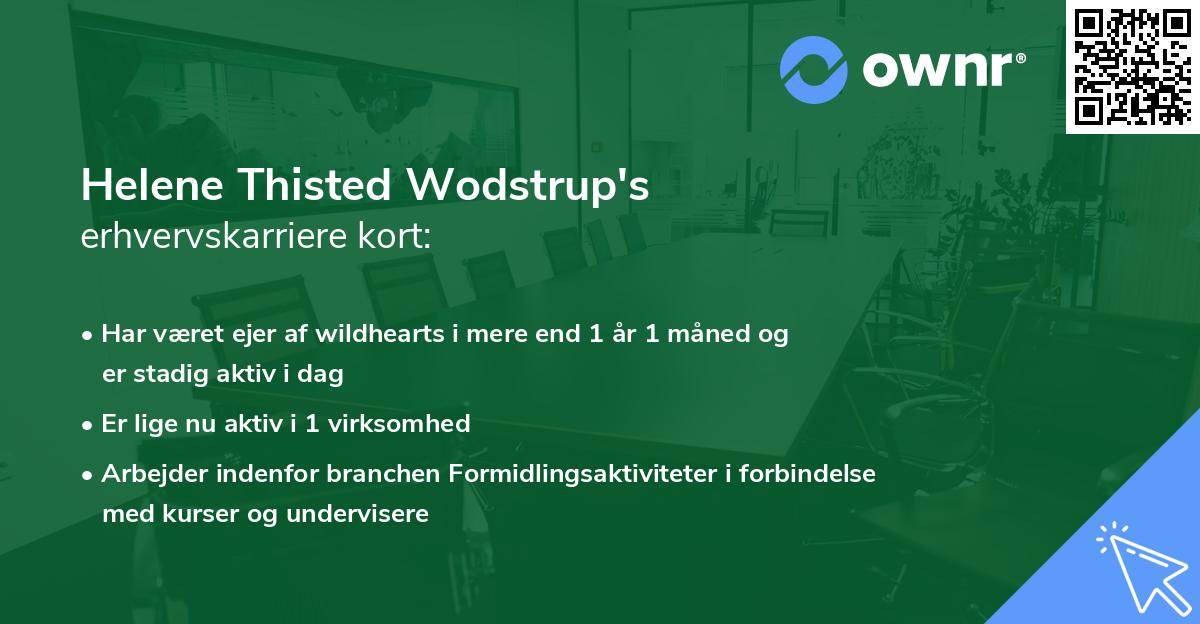 ownr®

Helene Thisted Wodstrup's
erhvervskarriere kort:

• Har været ejer af wildhearts i mere end 1 år 1 måned og er stadig aktiv i dag

• Er lige nu aktiv i 1 virksomhed

• Arbejder indenfor branchen Formidlingsaktiviteter i forbindelse med kurser og undervisere